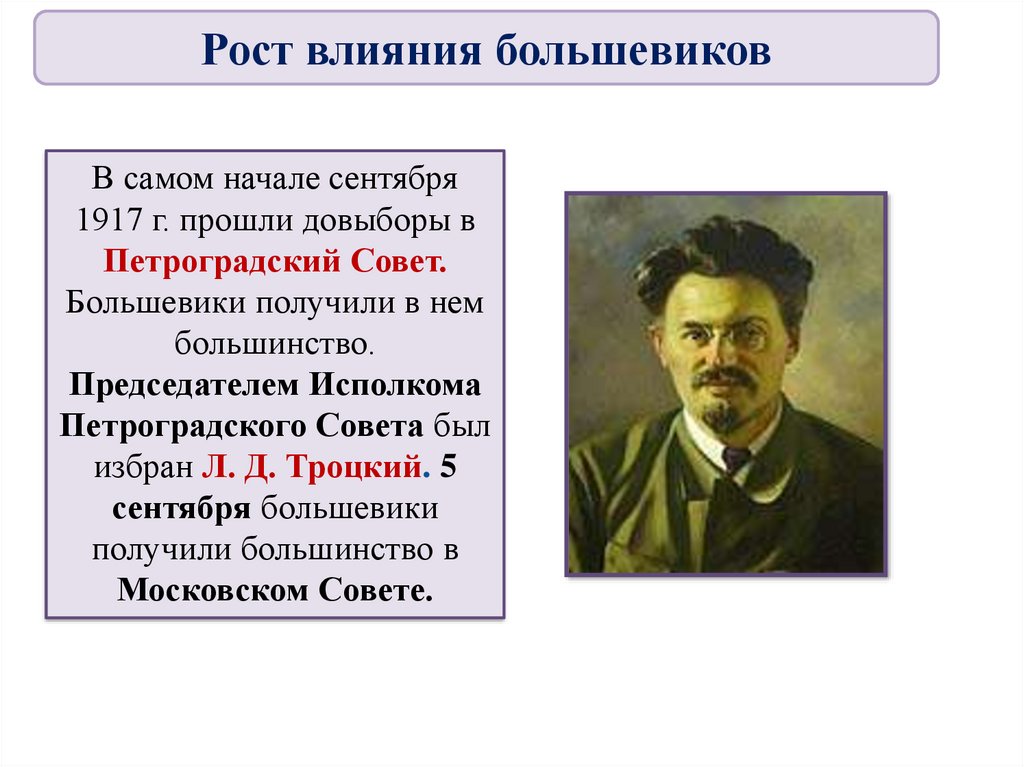 Рост влияния большевиков

В самом начале сентября 1917 г. прошли довыборы в Петроградский Совет. Большевики получили в нем большинство. Председателем Исполкома Петроградского Совета был избран Л. Д. Троцкий. 5 сентября большевики получили большинство в Московском Совете.